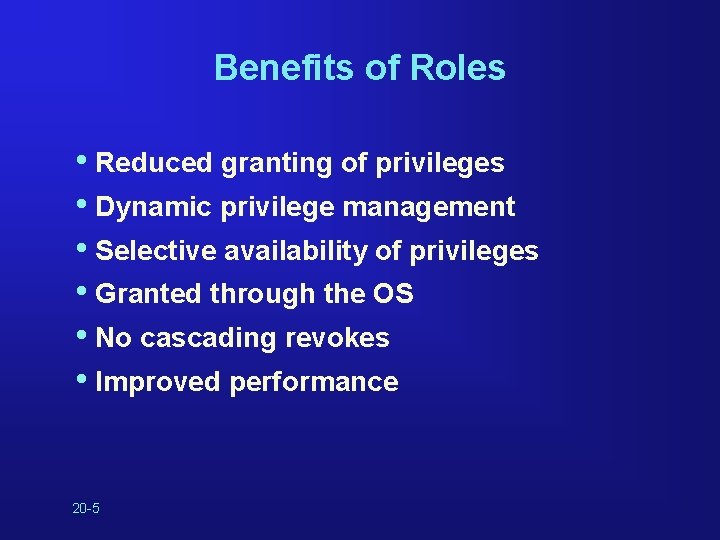 Benefits of Roles

• Reduced granting of privileges
• Dynamic privilege management
• Selective availability of privileges
• Granted through the OS
• No cascading revokes
• Improved performance

20-5